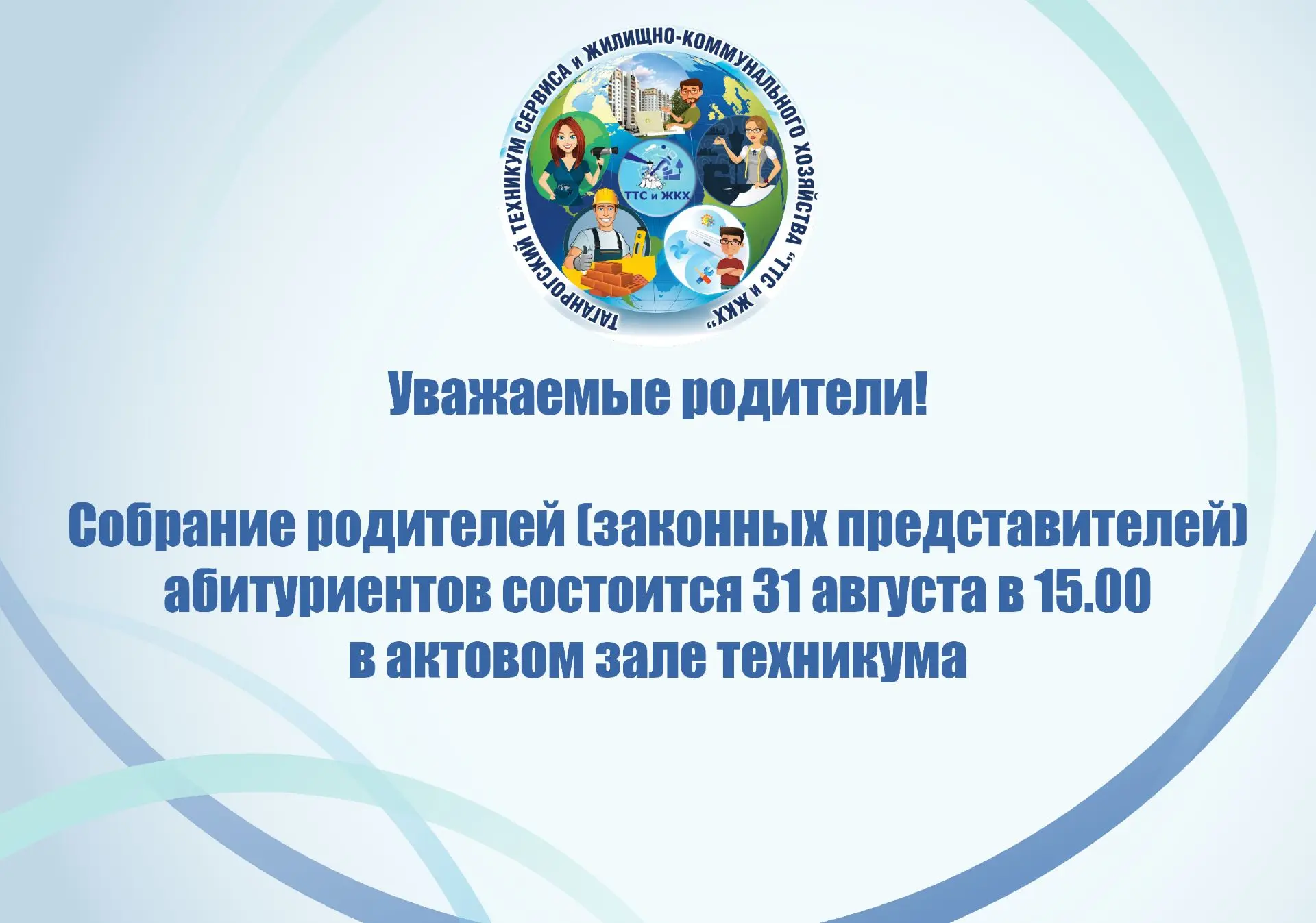 ТАГАНРОГСКИЙ ТЕХНИКУМ СЕРВИСА и ЖИЛИЩНО-КОММУНАЛЬНОГО ХОЗЯЙСТВА "ТТС и ЖКХ"

ТТС и ЖКХ

Уважаемые родители!

Собрание родителей (законных представителей) абитуриентов состоится 31 августа в 15.00 в актовом зале техникума